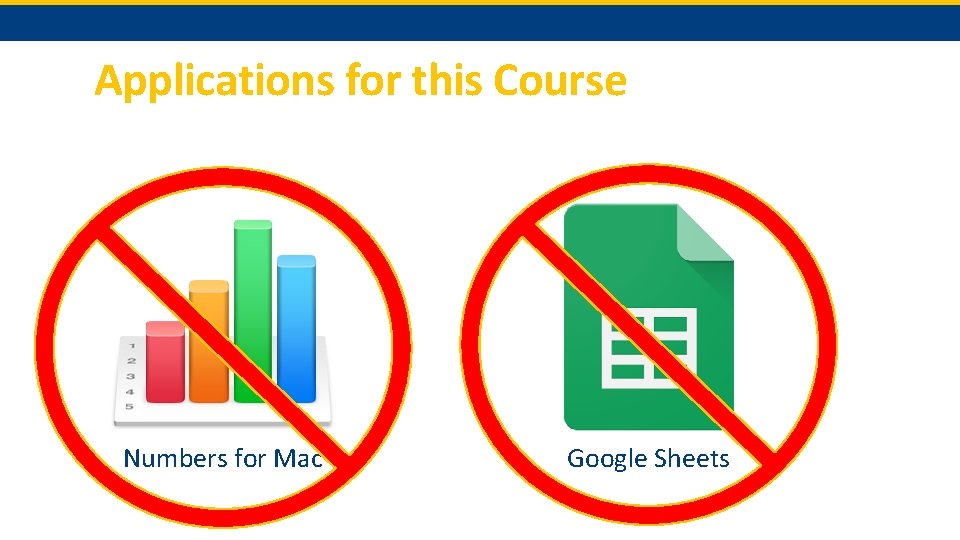 Applications for this Course

1
2
3
4
5

Numbers for Mac

Google Sheets